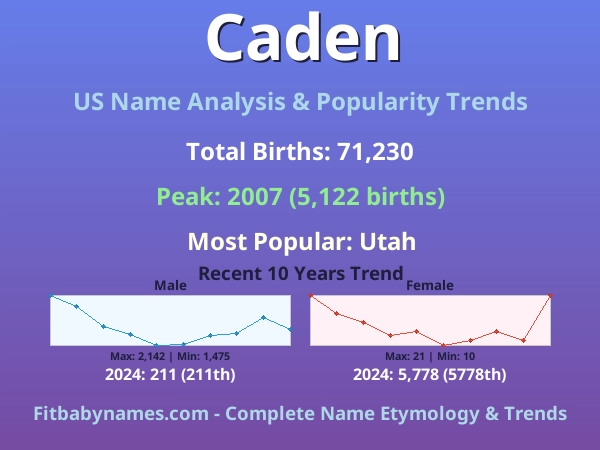 Caden

US Name Analysis & Popularity Trends

Total Births: 71,230

Peak: 2007 (5,122 births)

Most Popular: Utah

Recent 10 Years Trend

Male

Max: 2,142 | Min: 1,475

2024: 211 (211th)

Female

Max: 21 | Min: 10

2024: 5,778 (5778th)

Fitbabynames.com - Complete Name Etymology & Trends